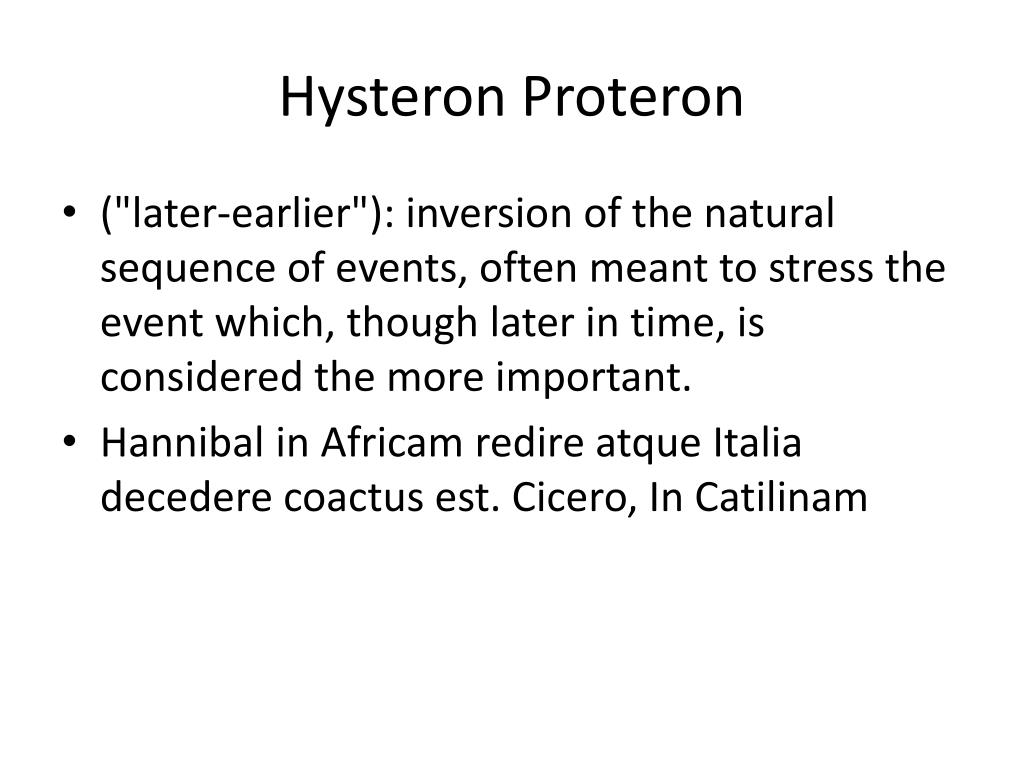 Hysteron Proteron

• ("later-earlier"): inversion of the natural sequence of events, often meant to stress the event which, though later in time, is considered the more important.

• Hannibal in Africam redire atque Italia decedere coactus est. Cicero, In Catilinam